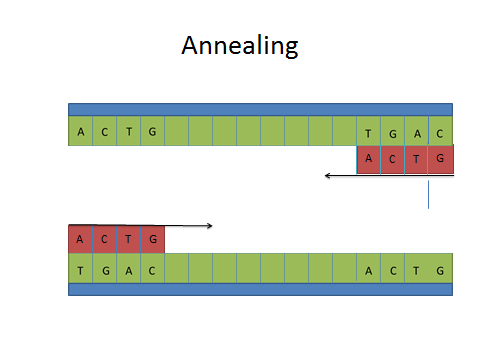 Annealing

A C T G T G A C

A C T G

A C T G

T G A C A C T G